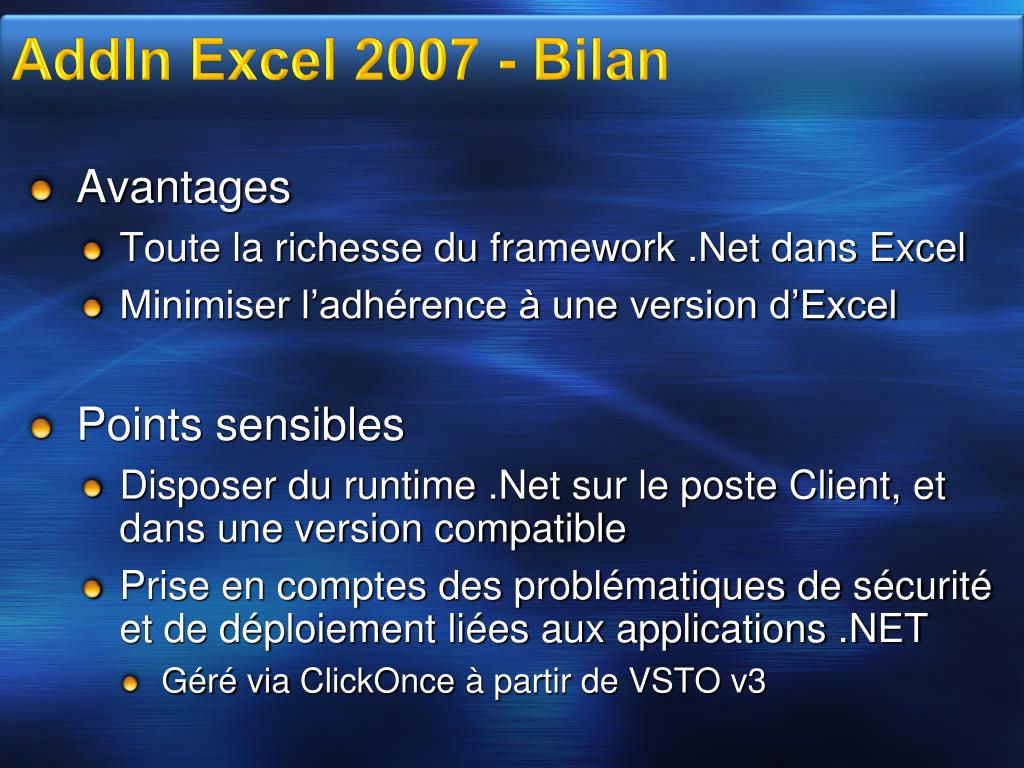 AddIn Excel 2007 - Bilan

Avantages

Toute la richesse du framework .Net dans Excel

Minimiser l’adhérence à une version d’Excel

Points sensibles

Disposer du runtime .Net sur le poste Client, et dans une version compatible

Prise en comptes des problématiques de sécurité et de déploiement liées aux applications .NET

Géré via ClickOnce à partir de VSTO v3